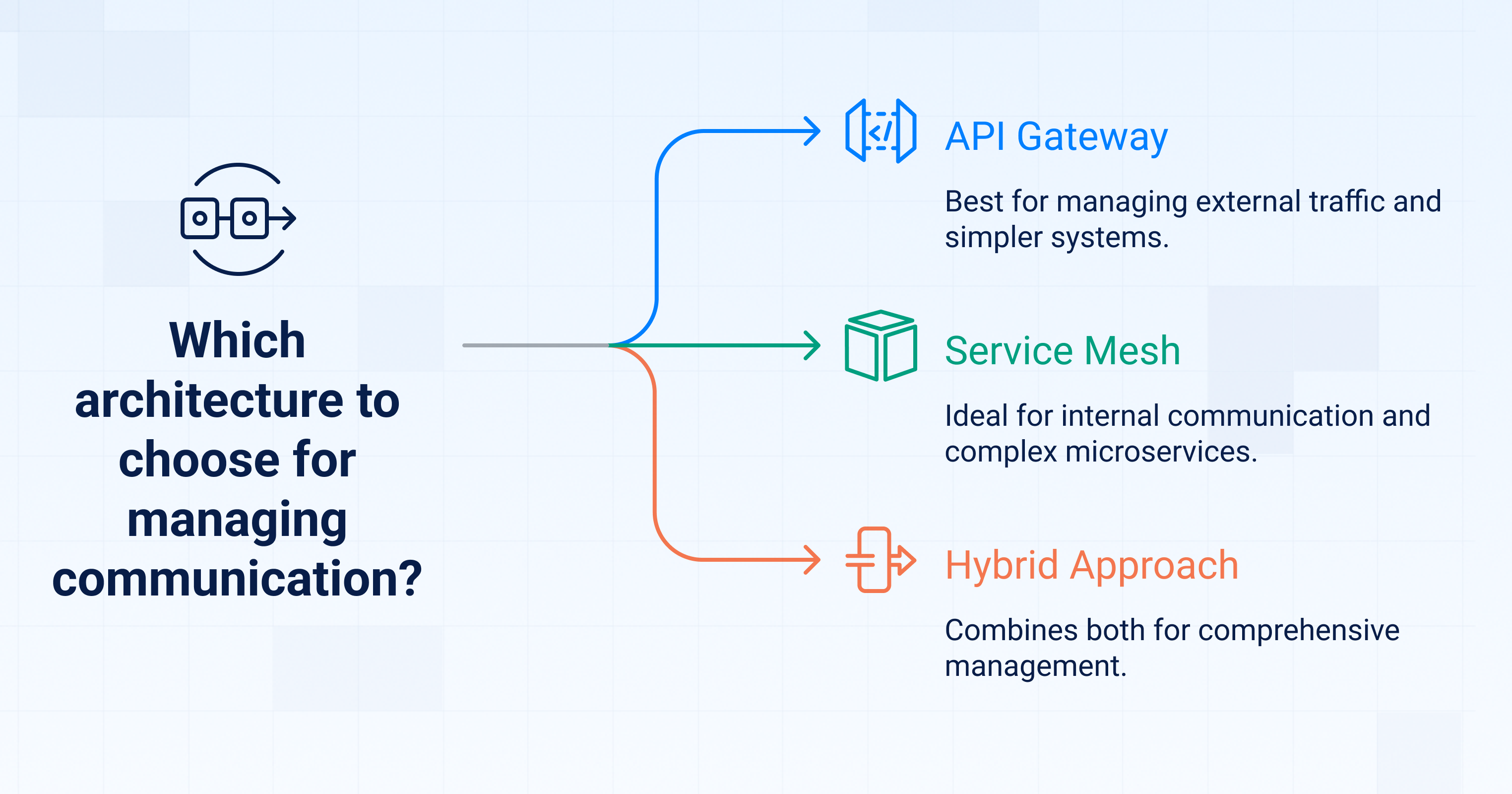 Which architecture to choose for managing communication?

API Gateway

Best for managing external traffic and simpler systems.

Service Mesh

Ideal for internal communication and complex microservices.

Hybrid Approach

Combines both for comprehensive management.